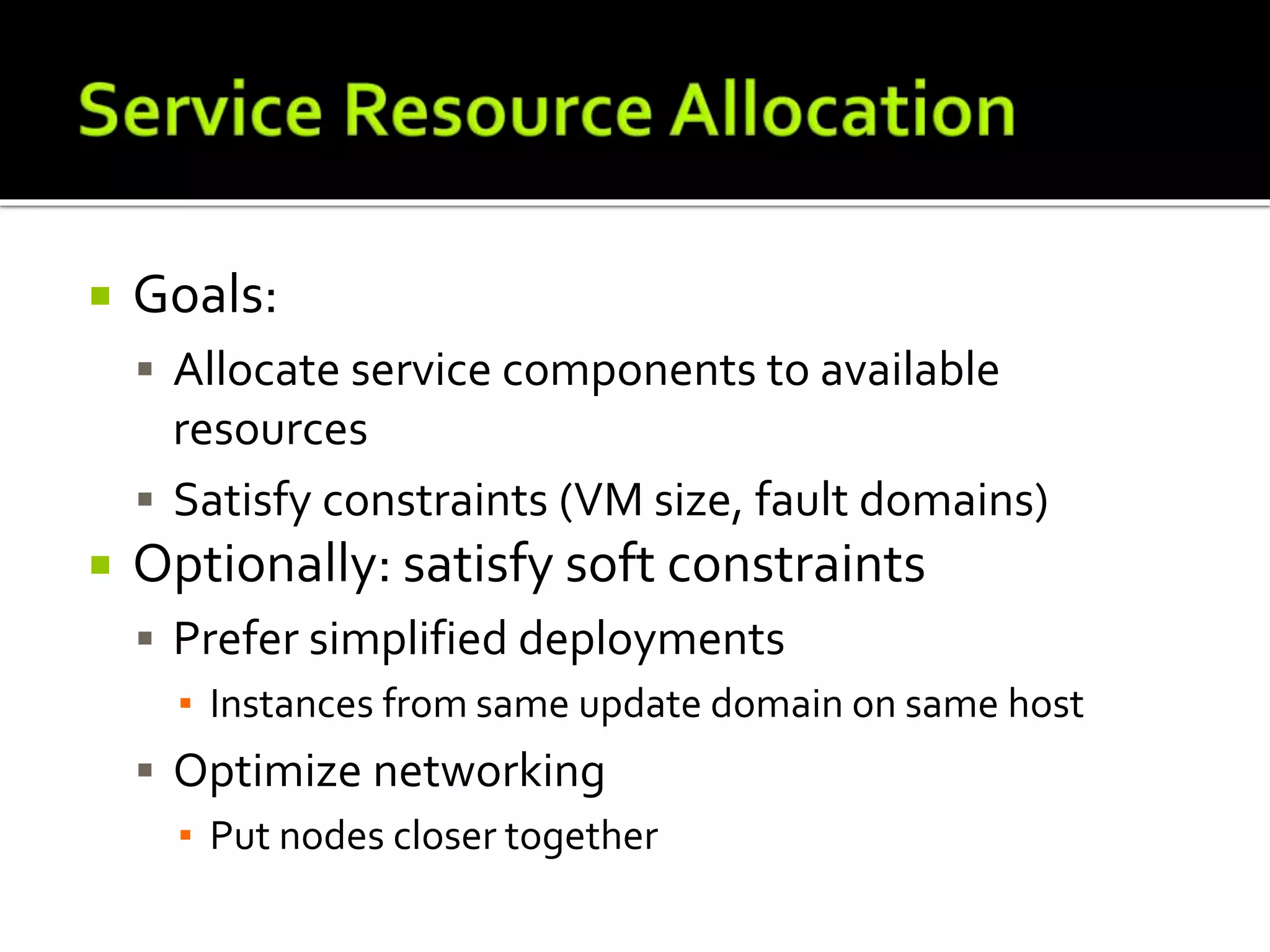 Service Resource Allocation

Goals:

Allocate service components to available resources

Satisfy constraints (VM size, fault domains)

Optionally: satisfy soft constraints

Prefer simplified deployments

Instances from same update domain on same host

Optimize networking

Put nodes closer together